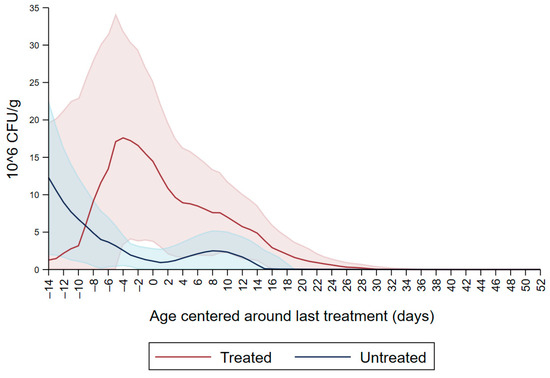 35
30
25
20
15
10
5
0

10^6 CFU/g

−14 −12 −10 −8 −6 −4 −2 0 2 4 6 8 10 12 14 16 18 20 22 24 26 28 30 32 34 36 38 40 42 44 46 48 50 52

Age centered around last treatment (days)

Treated
Untreated